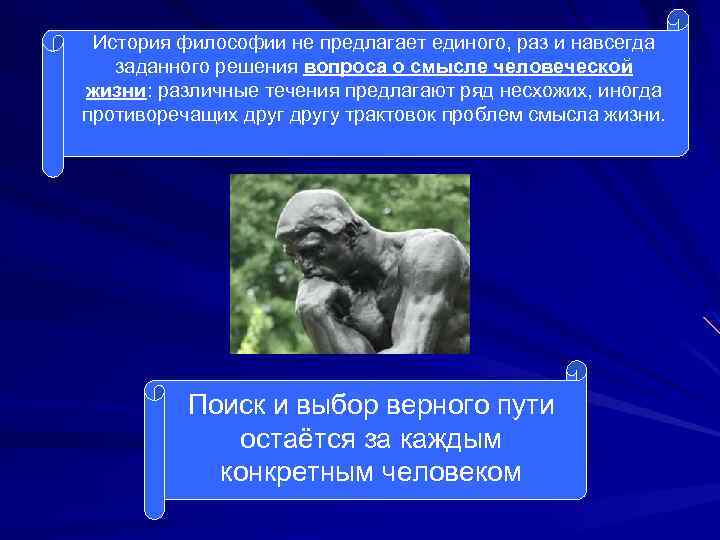 История философии не предлагает единого, раз и навсегда заданного решения вопроса о смысле человеческой жизни: различные течения предлагают ряд несхожих, иногда противоречащих друг другу трактовок проблем смысла жизни.

Поиск и выбор верного пути остаётся за каждым конкретным человеком